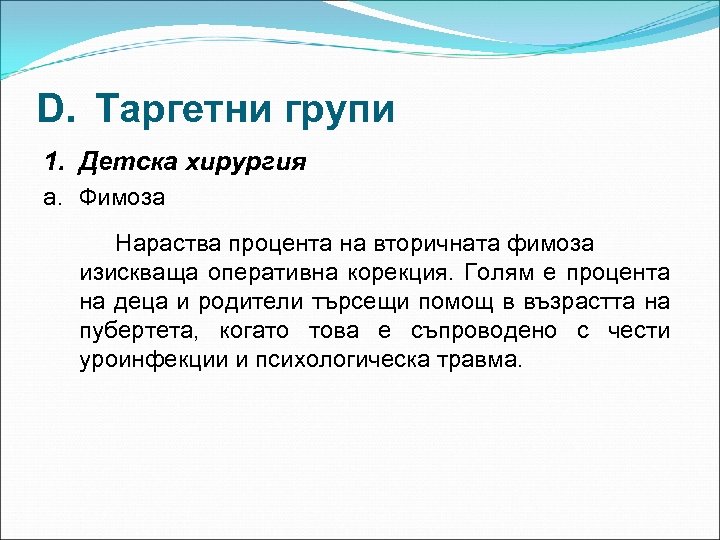 D. Таргетни групи

1. Детска хирургия

a. Фимоза

Нараства процента на вторичната фимоза изискваща оперативна корекция. Голям е процента на деца и родители търсещи помощ в възрастта на пубертета, когато това е съпроводено с чести уроинфекции и психологическа травма.